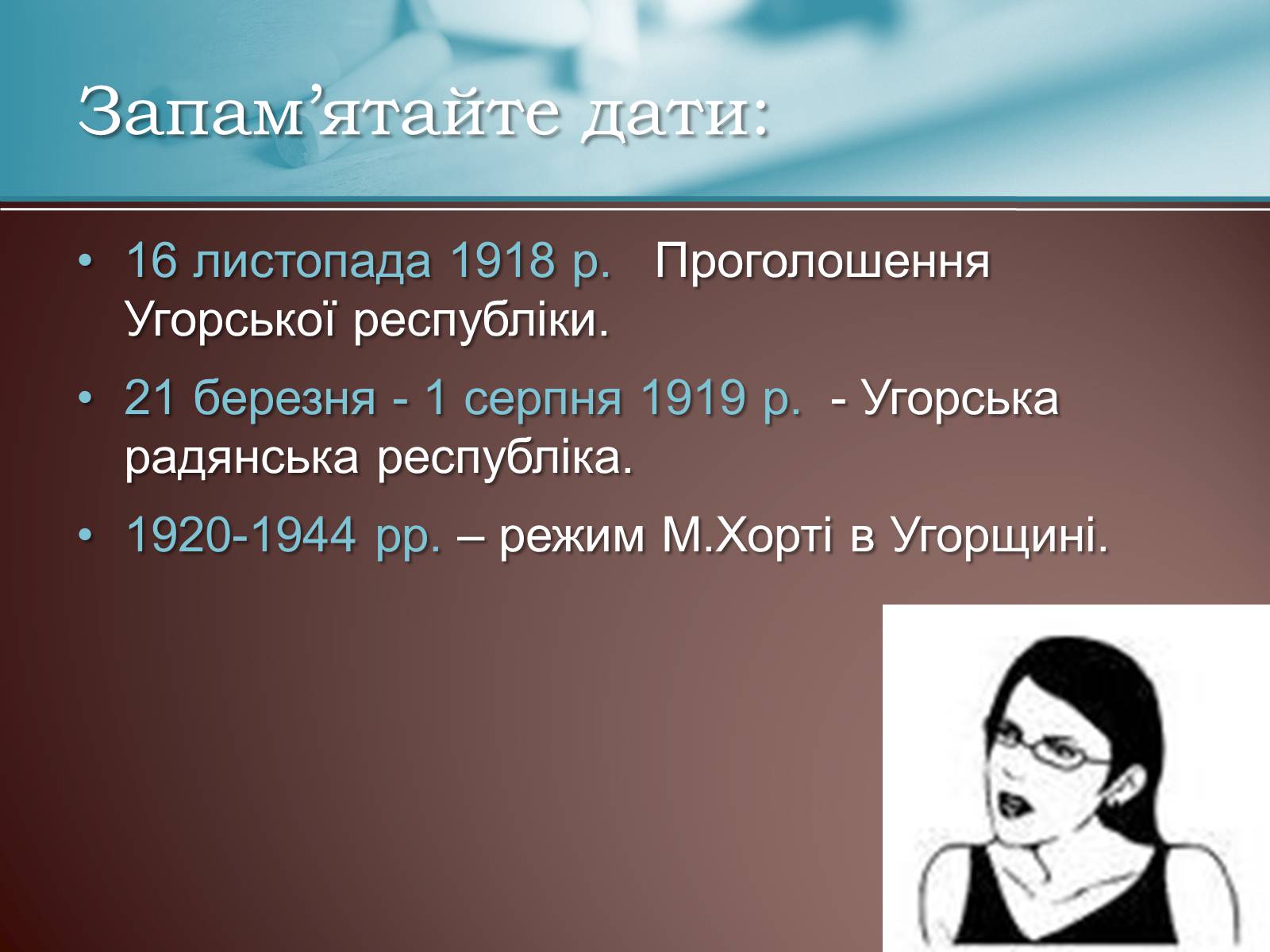 Запам’ятайте дати:

• 16 листопада 1918 р. Проголошення Угорської республіки.

• 21 березня - 1 серпня 1919 р. - Угорська радянська республіка.

• 1920-1944 рр. – режим М.Хорті в Угорщині.